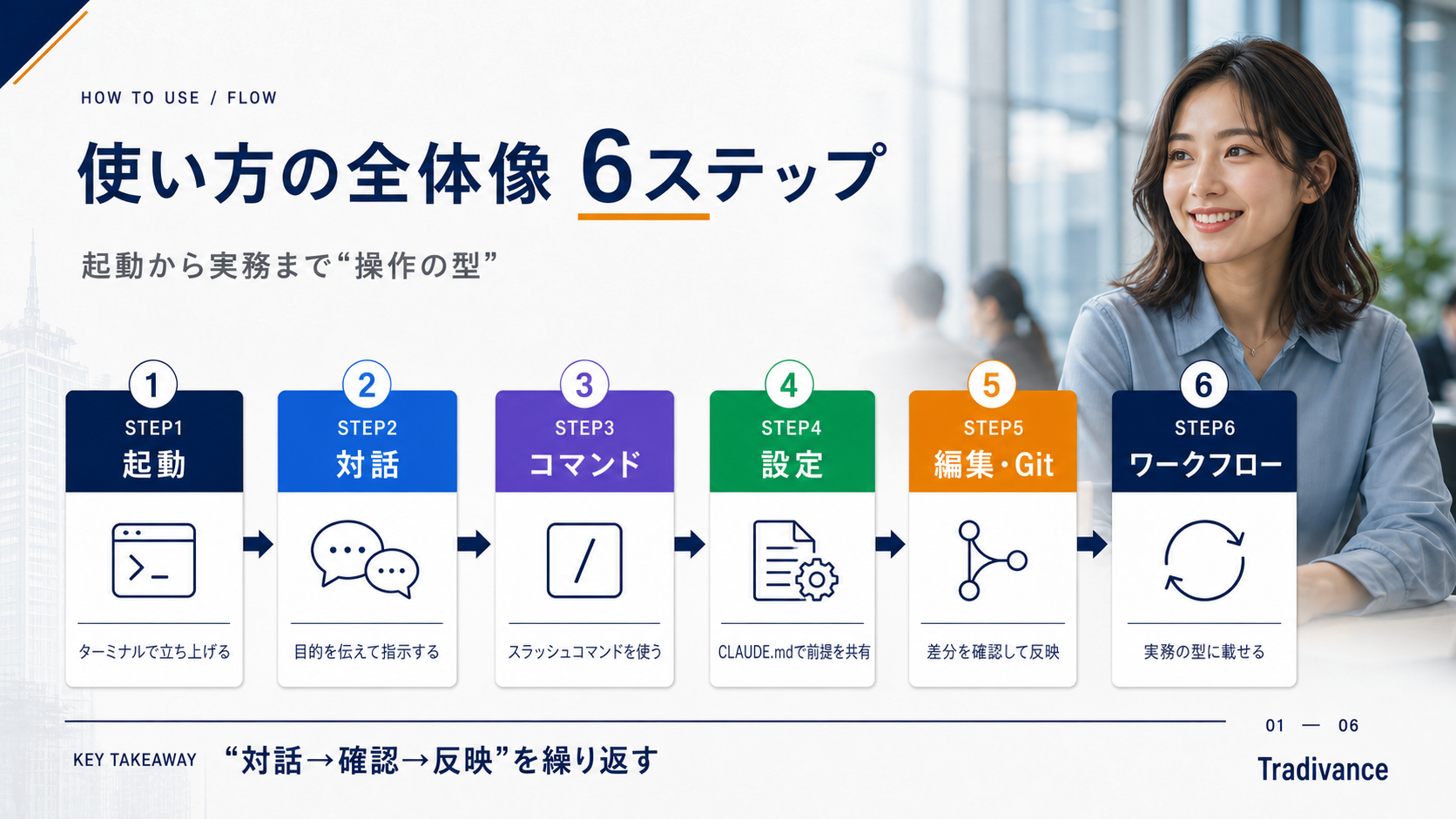 HOW TO USE / FLOW

使い方の全体像 6ステップ

起動から実務まで“操作の型”

1
STEP1
起動
ターミナルで立ち上げる

2
STEP2
対話
目的を伝えて指示する

3
STEP3
コマンド
スラッシュコマンドを使う

4
STEP4
設定
CLAUDE.mdで前提を共有

5
STEP5
編集・Git
差分を確認して反映

6
STEP6
ワークフロー
実務の型に載せる

KEY TAKEAWAY “対話→確認→反映”を繰り返す

01 — 06

Tradivance